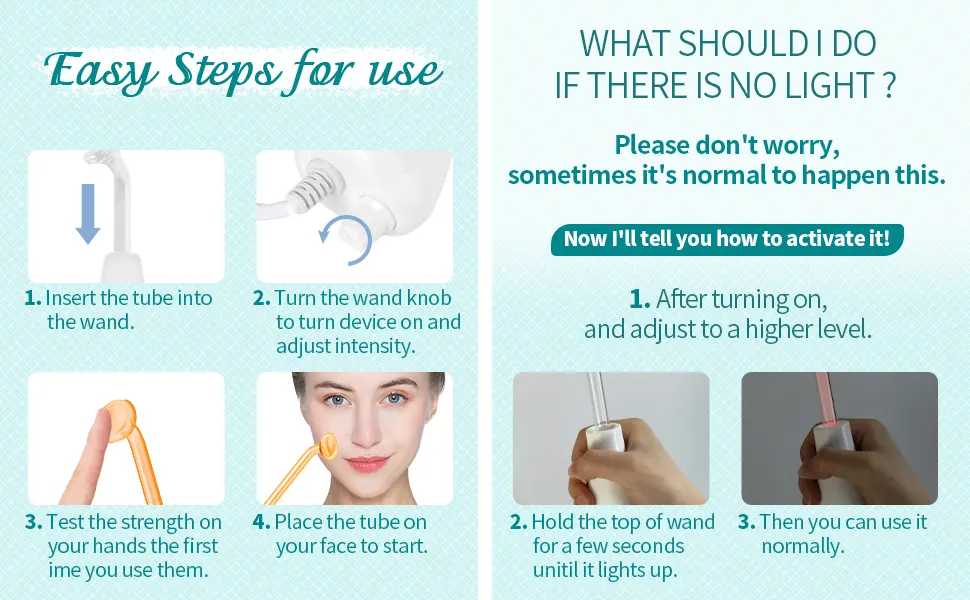 Easy Steps for use

1. Insert the tube into the wand.

2. Turn the wand knob to turn device on and adjust intensity.

3. Test the strength on your hands the first ime you use them.

4. Place the tube on your face to start.

WHAT SHOULD I DO IF THERE IS NO LIGHT ?

Please don't worry, sometimes it's normal to happen this.

Now I'll tell you how to activate it!

1. After turning on, and adjust to a higher level.

2. Hold the top of wand for a few seconds unitil it lights up.

3. Then you can use it normally.